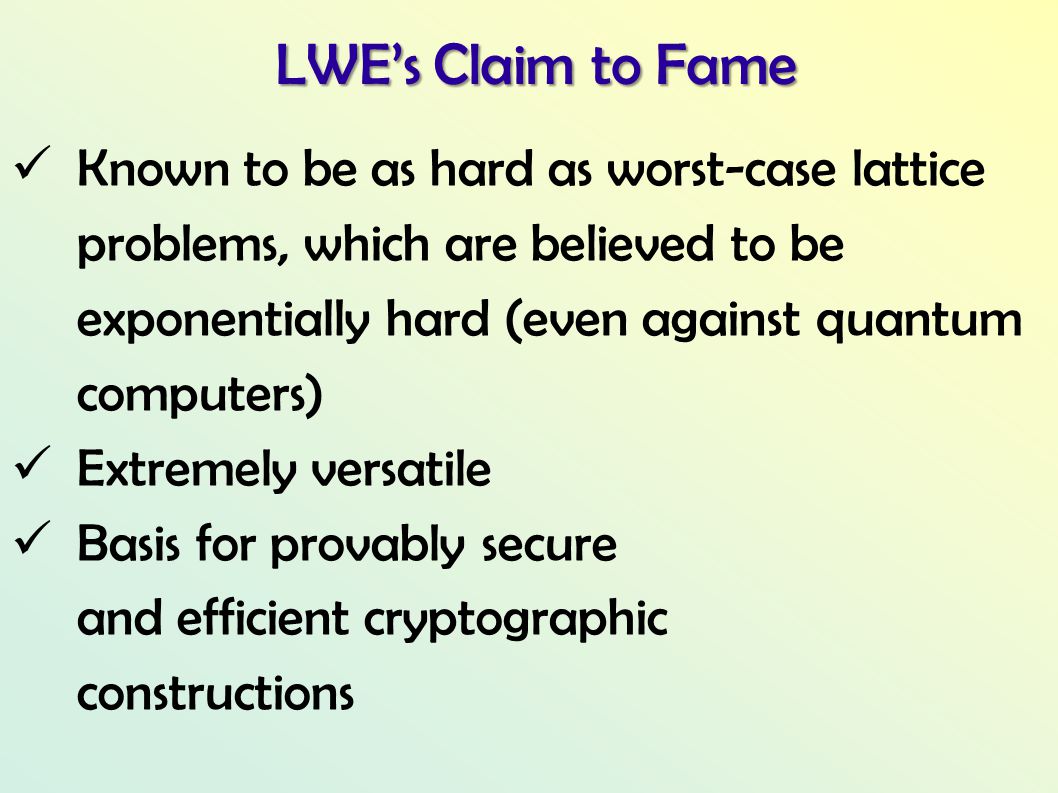 LWE's Claim to Fame

✓ Known to be as hard as worst-case lattice problems, which are believed to be exponentially hard (even against quantum computers)

✓ Extremely versatile

✓ Basis for provably secure and efficient cryptographic constructions